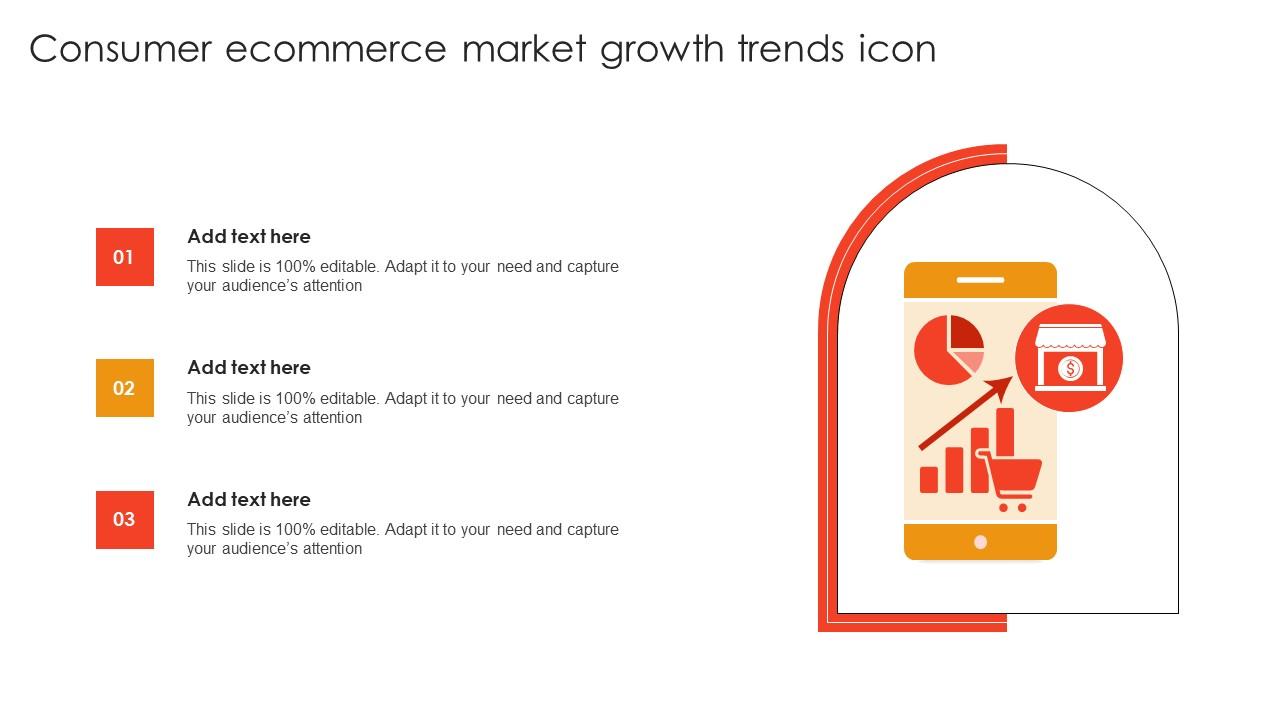 Consumer ecommerce market growth trends icon

01

Add text here

This slide is 100% editable. Adapt it to your need and capture your audience's attention

02

Add text here

This slide is 100% editable. Adapt it to your need and capture your audience's attention

03

Add text here

This slide is 100% editable. Adapt it to your need and capture your audience's attention

$